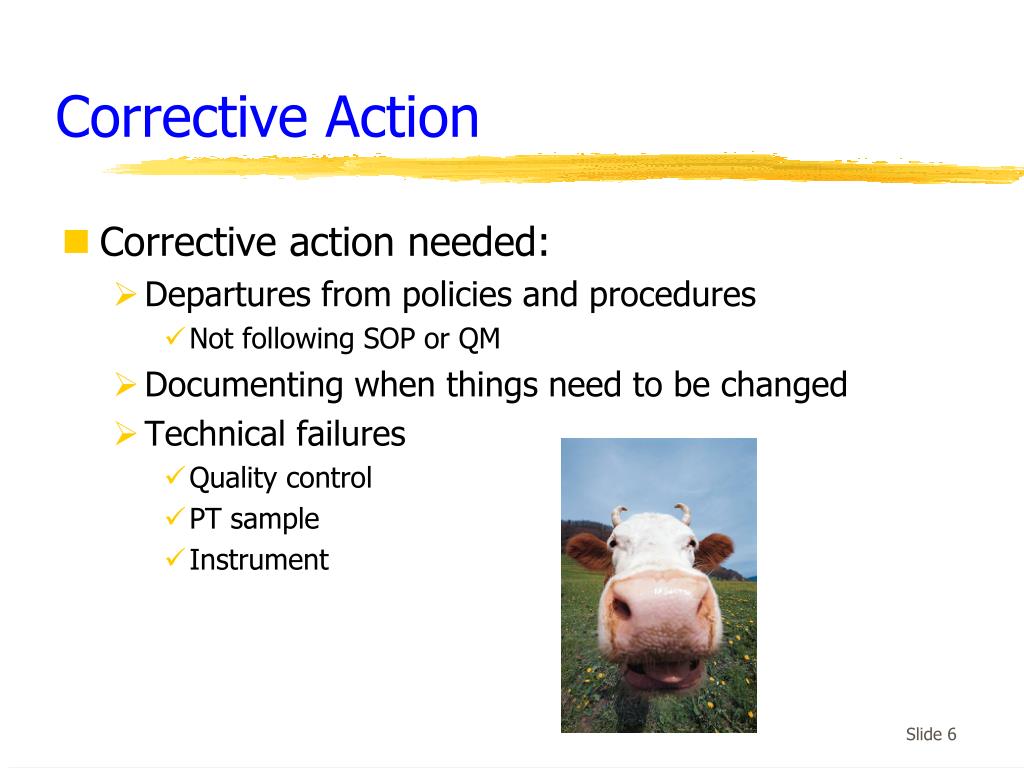 Corrective Action

Corrective action needed:
Departures from policies and procedures
Not following SOP or QM
Documenting when things need to be changed
Technical failures
Quality control
PT sample
Instrument

Slide 6